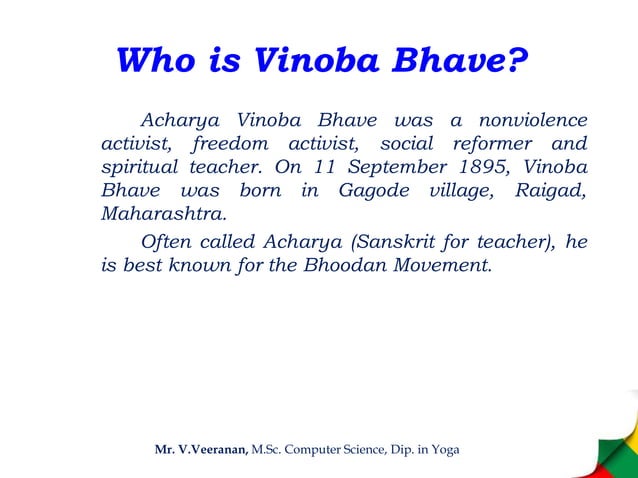 Who is Vinoba Bhave?

Acharya Vinoba Bhave was a nonviolence activist, freedom activist, social reformer and spiritual teacher. On 11 September 1895, Vinoba Bhave was born in Gagode village, Raigad, Maharashtra.

Often called Acharya (Sanskrit for teacher), he is best known for the Bhoodan Movement.

Mr. V.Veeranan, M.Sc. Computer Science, Dip. in Yoga